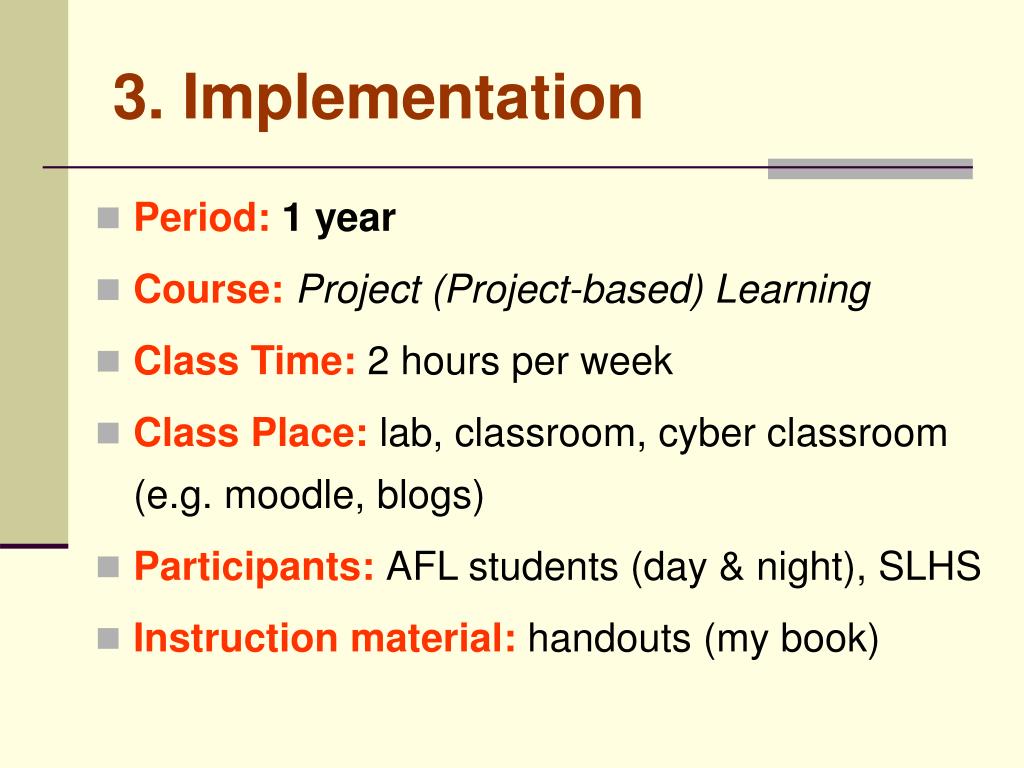 3. Implementation

Period: 1 year

Course: Project (Project-based) Learning

Class Time: 2 hours per week

Class Place: lab, classroom, cyber classroom (e.g. moodle, blogs)

Participants: AFL students (day & night), SLHS

Instruction material: handouts (my book)